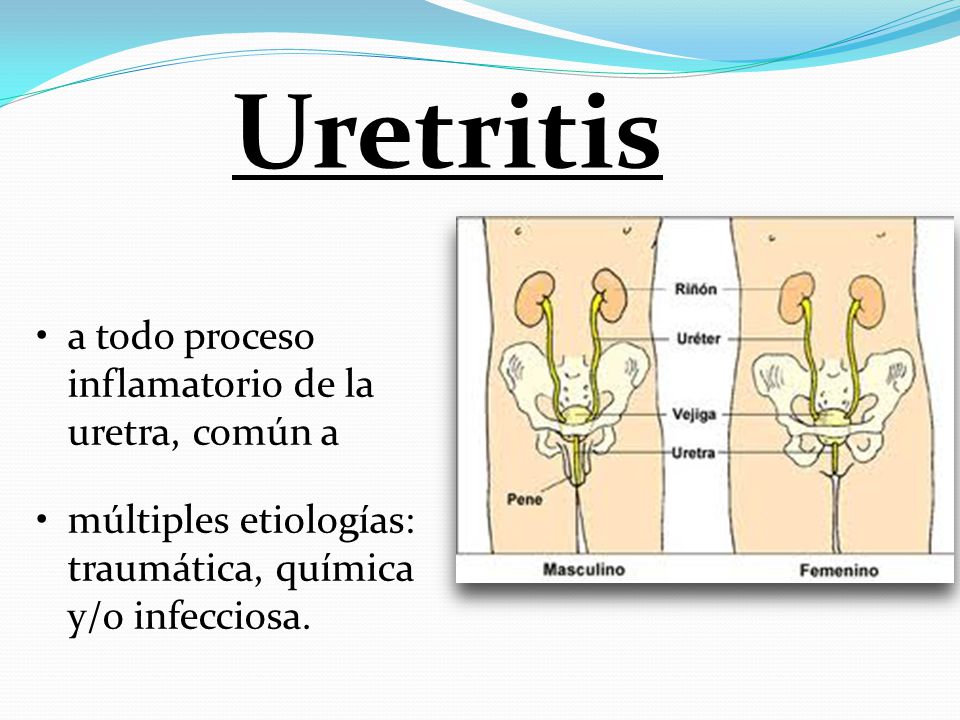 Uretritis

• a todo proceso inflamatorio de la uretra, común a

• múltiples etiologías: traumática, química y/o infecciosa.

Riñón
Uréter
Vejiga
Uretra
Pene
Masculino
Femenino